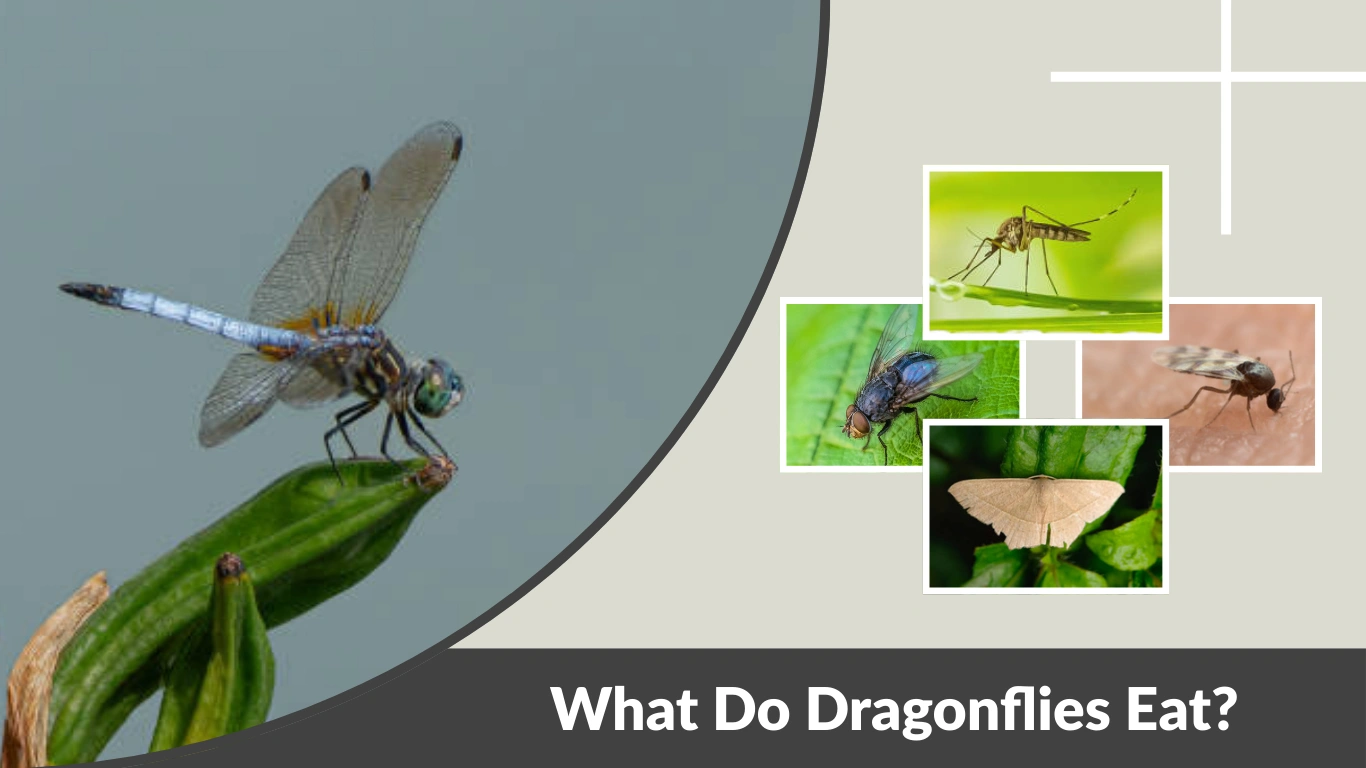 What Do Dragonflies Eat?